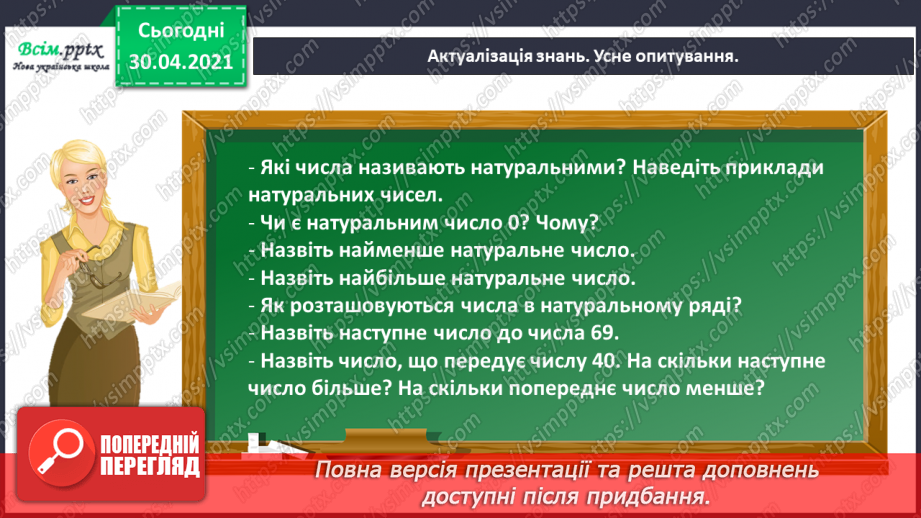 Всім.pptx
Нова українська школа

Сьогодні
30.04.2021

Актуалізація знань. Усне опитування.

- Які числа називають натуральними? Наведіть приклади натуральних чисел.
- Чи є натуральним число 0? Чому?
- Назвіть найменше натуральне число.
- Назвіть найбільше натуральне число.
- Як розташовуються числа в натуральному ряді?
- Назвіть наступне число до числа 69.
- Назвіть число, що передує числу 40. На скільки наступне число більше? На скільки попереднє число менше?

ПОПЕРЕДНІЙ ПЕРЕГЛЯД

Повна версія презентації та решта доповнень доступні після придбання.

https://vsimpptx.com